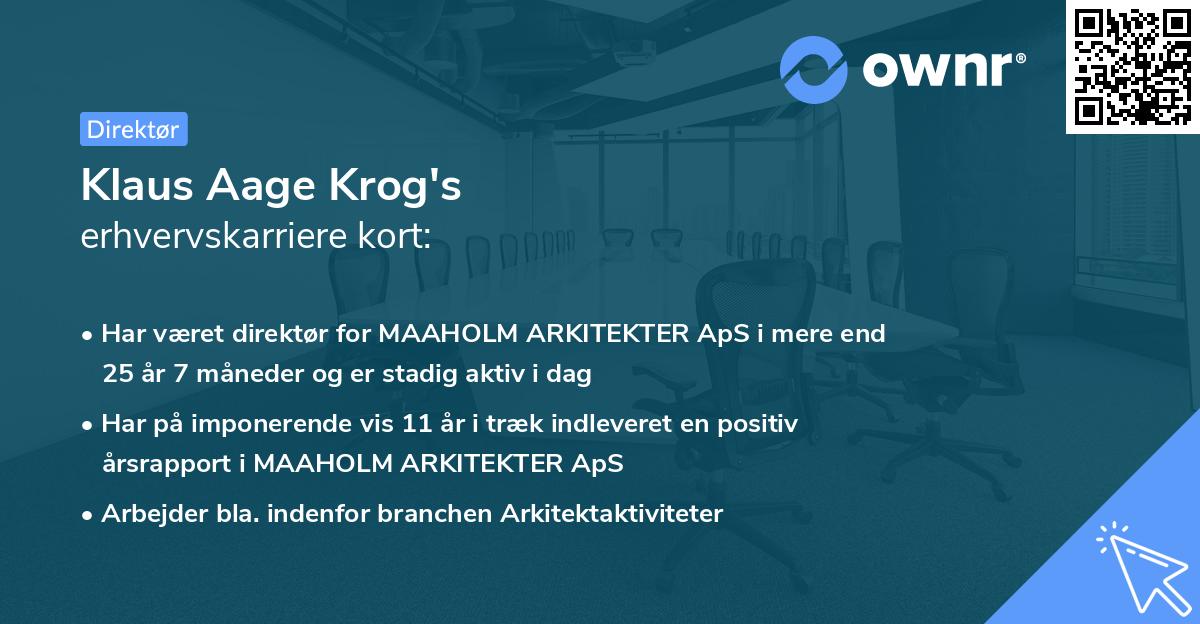 ownr®

Direktør

Klaus Aage Krog's
erhvervskarriere kort:

• Har været direktør for MAAHOLM ARKITEKTER ApS i mere end 25 år 7 måneder og er stadig aktiv i dag

• Har på imponerende vis 11 år i træk indleveret en positiv årsrapport i MAAHOLM ARKITEKTER ApS

• Arbejder bla. indenfor branchen Arkitektaktiviteter